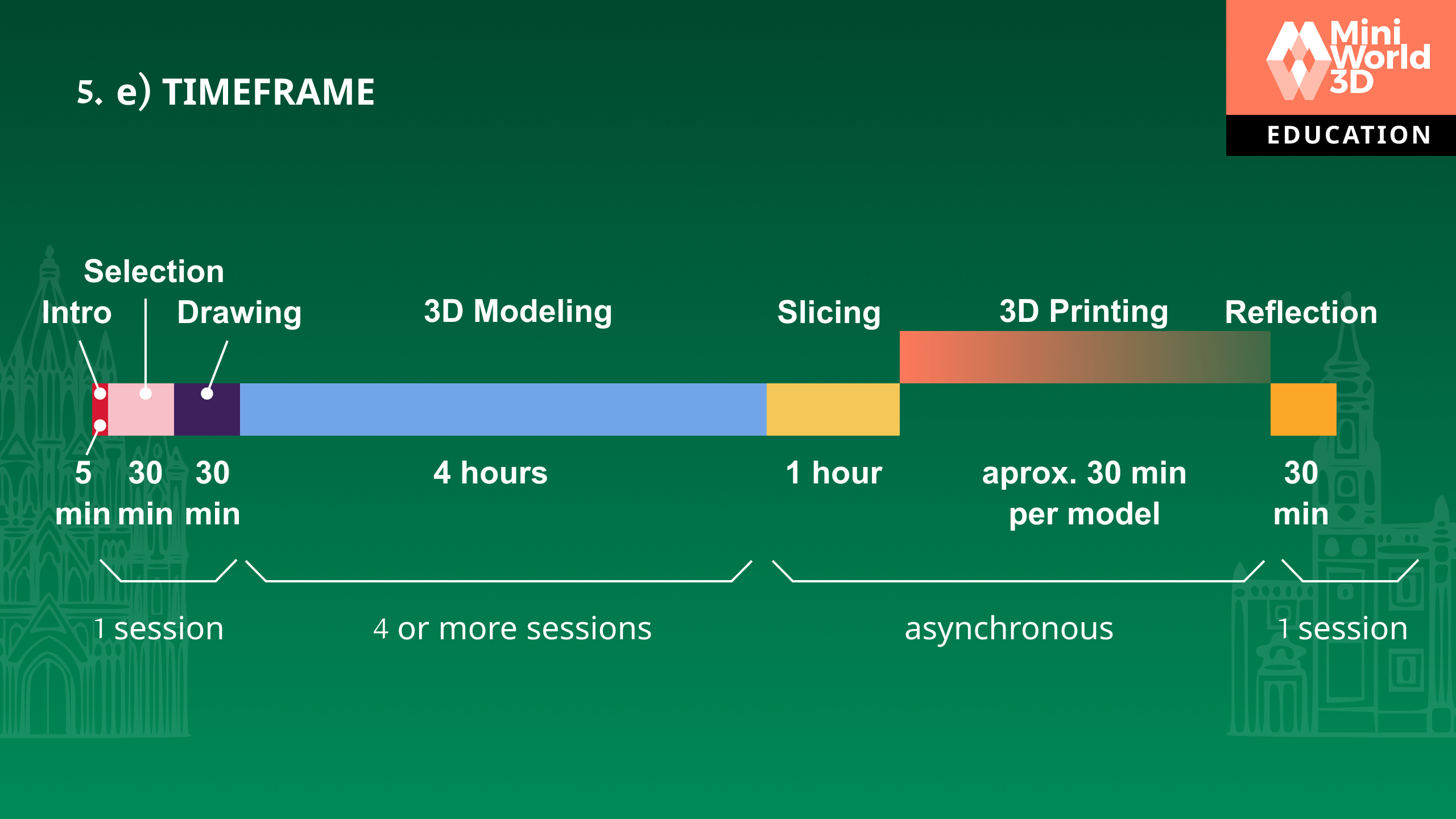 5. e) TIMEFRAME

Mini World 3D
EDUCATION

Selection
Intro
Drawing
3D Modeling
Slicing
3D Printing
Reflection

5 min
30 min
30 min
4 hours
1 hour
aprox. 30 min per model
30 min

1 session
4 or more sessions
asynchronous
1 session